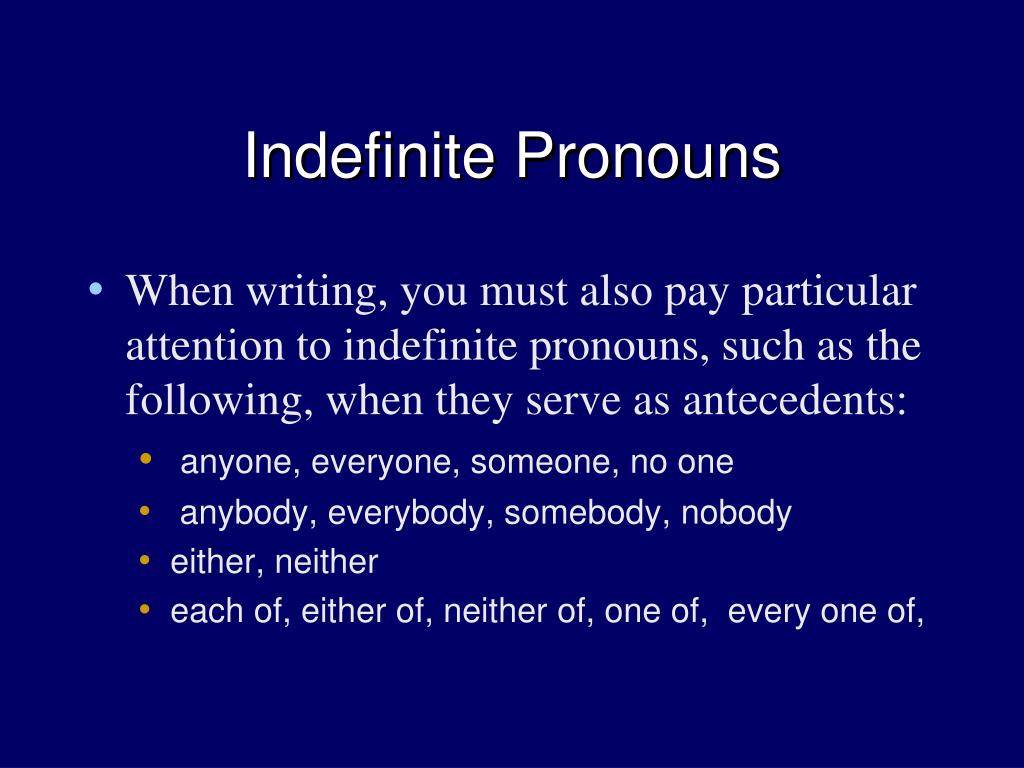 Indefinite Pronouns

• When writing, you must also pay particular attention to indefinite pronouns, such as the following, when they serve as antecedents:

• anyone, everyone, someone, no one
• anybody, everybody, somebody, nobody
• either, neither
• each of, either of, neither of, one of, every one of,